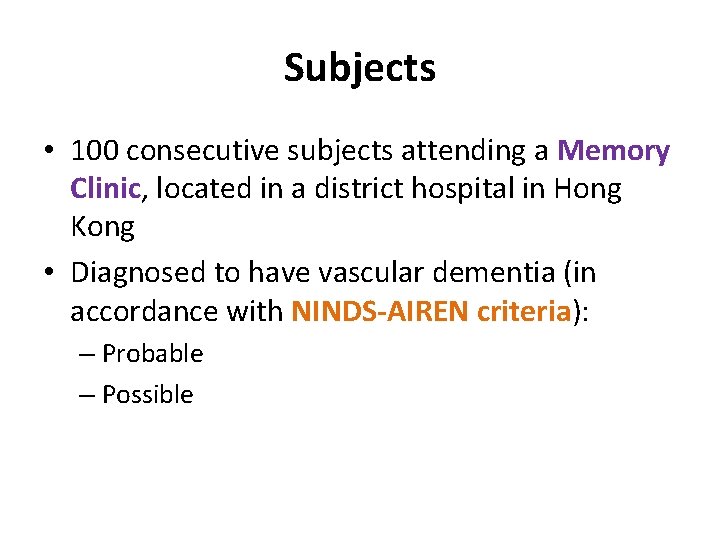 Subjects

• 100 consecutive subjects attending a Memory Clinic, located in a district hospital in Hong Kong

• Diagnosed to have vascular dementia (in accordance with NINDS-AIREN criteria):

– Probable

– Possible